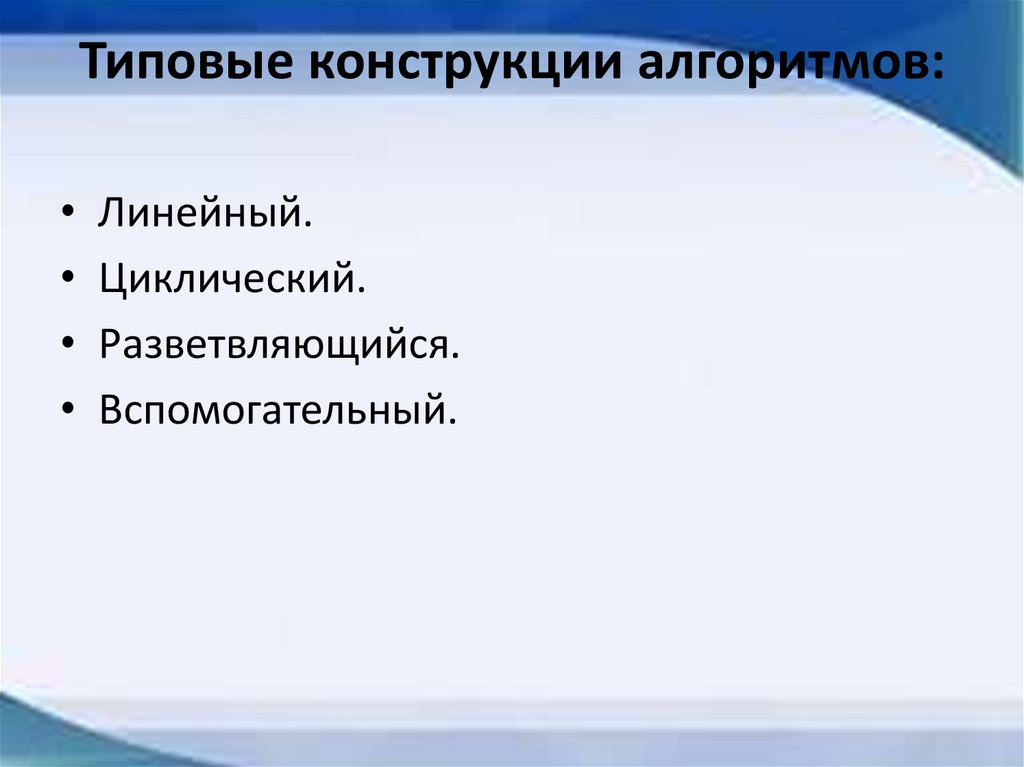 Типовые конструкции алгоритмов:

• Линейный.
• Циклический.
• Разветвляющийся.
• Вспомогательный.